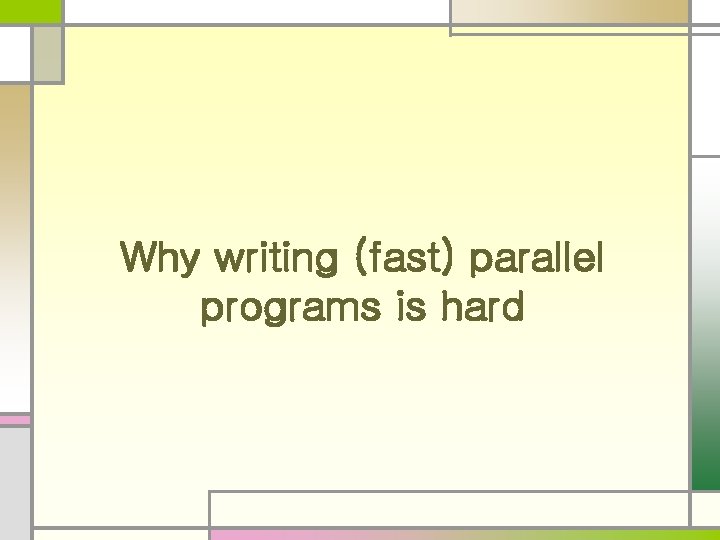 Why writing (fast) parallel programs is hard